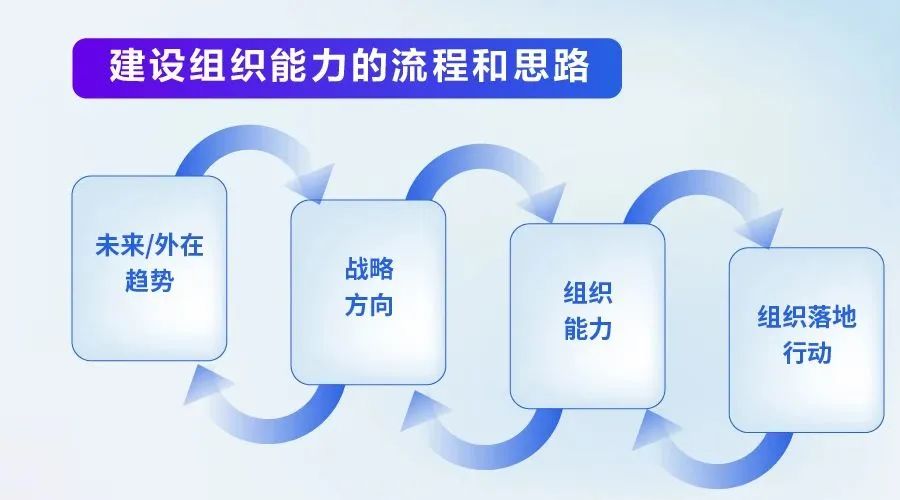 建设组织能力的流程和思路

未来/外在趋势

战略方向

组织能力

组织落地行动